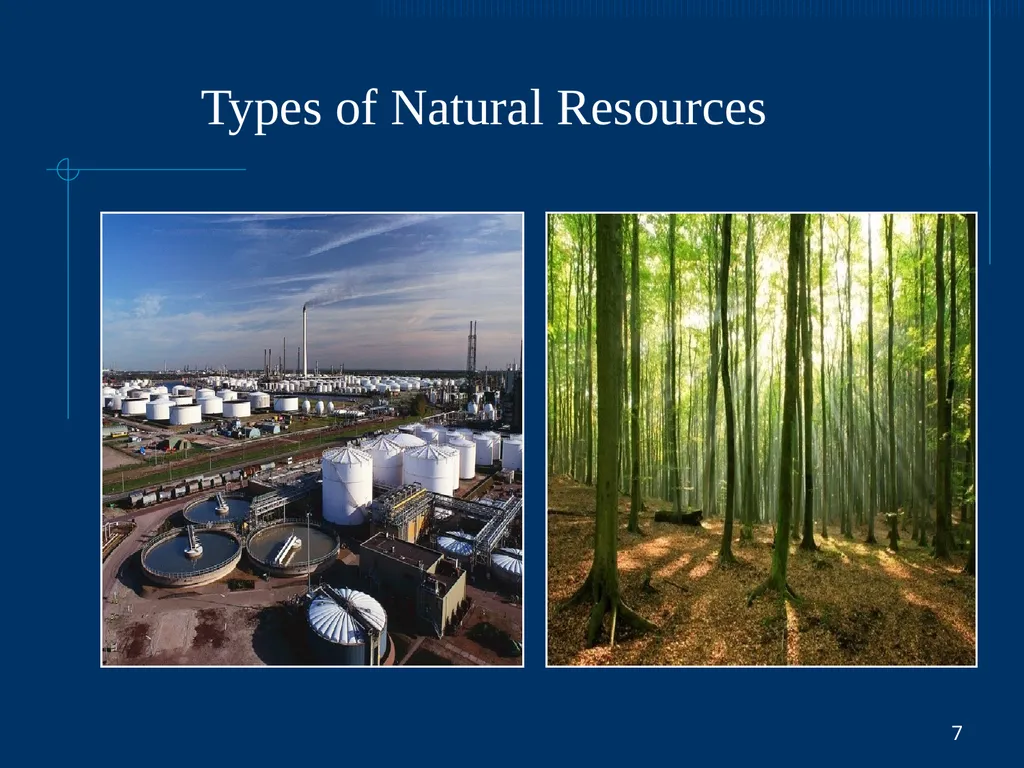 Types of Natural Resources

7